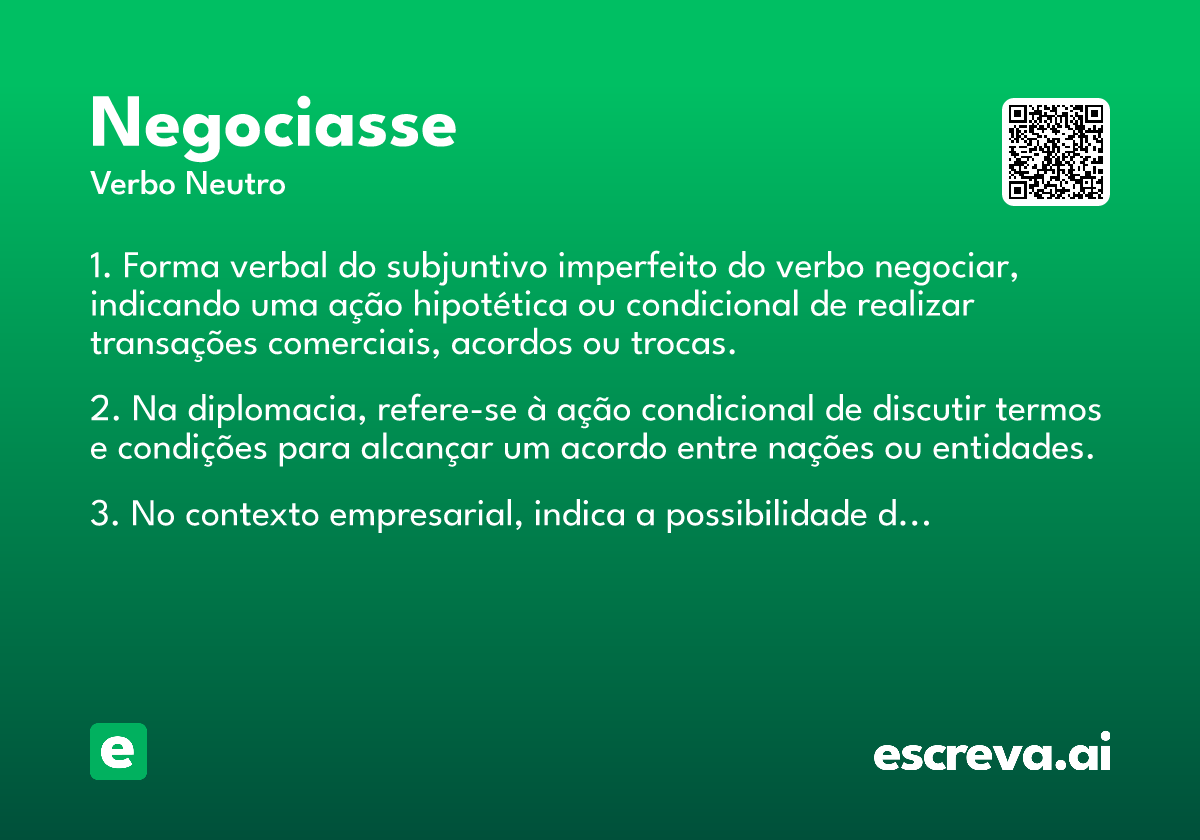 Negociasse
Verbo Neutro

1. Forma verbal do subjuntivo imperfeito do verbo negociar, indicando uma ação hipotética ou condicional de realizar transações comerciais, acordos ou trocas.

2. Na diplomacia, refere-se à ação condicional de discutir termos e condições para alcançar um acordo entre nações ou entidades.

3. No contexto empresarial, indica a possibilidade d...

e

escreva.ai